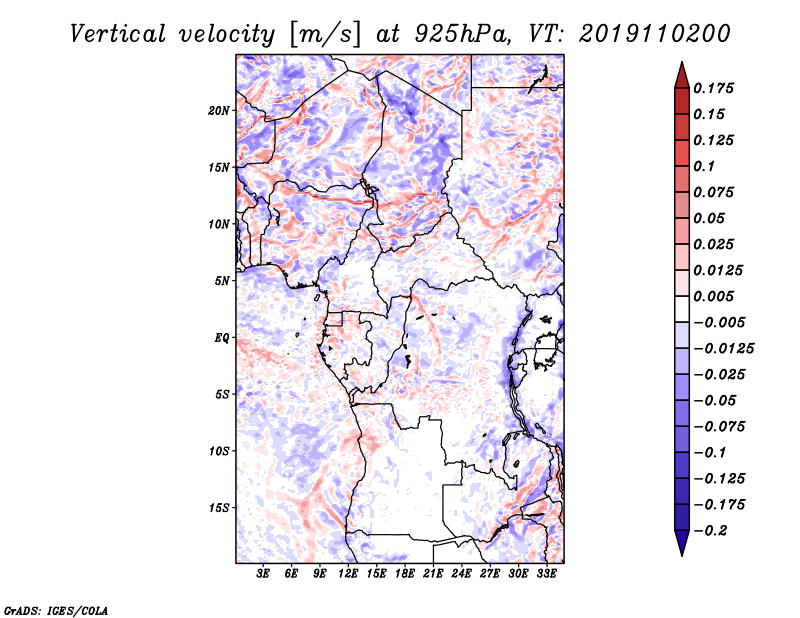 Vertical velocity [m/s] at 925hPa, VT: 2019110200

20N
15N
10N
5N
EQ
5S
10S
15S

3E 6E 9E 12E 15E 18E 21E 24E 27E 30E 33E

0.175
0.15
0.125
0.1
0.075
0.05
0.025
0.0125
0.005
−0.005
−0.0125
−0.025
−0.05
−0.075
−0.1
−0.125
−0.175
−0.2

GrADS: IGES/COLA